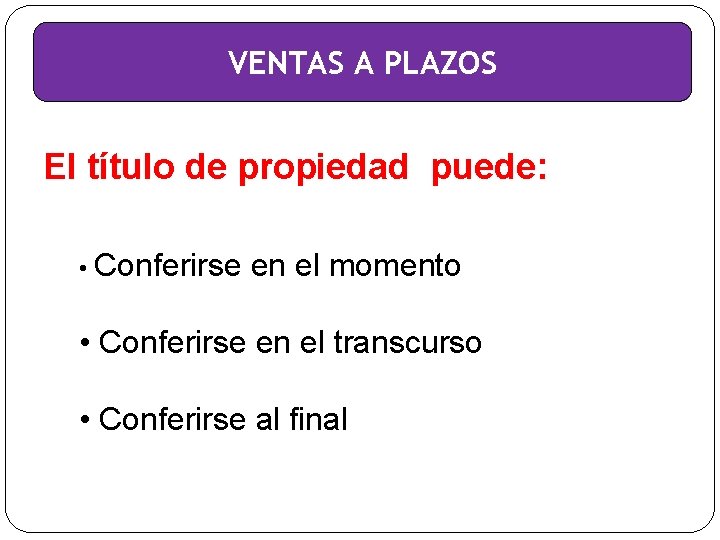 VENTAS A PLAZOS

El título de propiedad puede:

• Conferirse en el momento

• Conferirse en el transcurso

• Conferirse al final